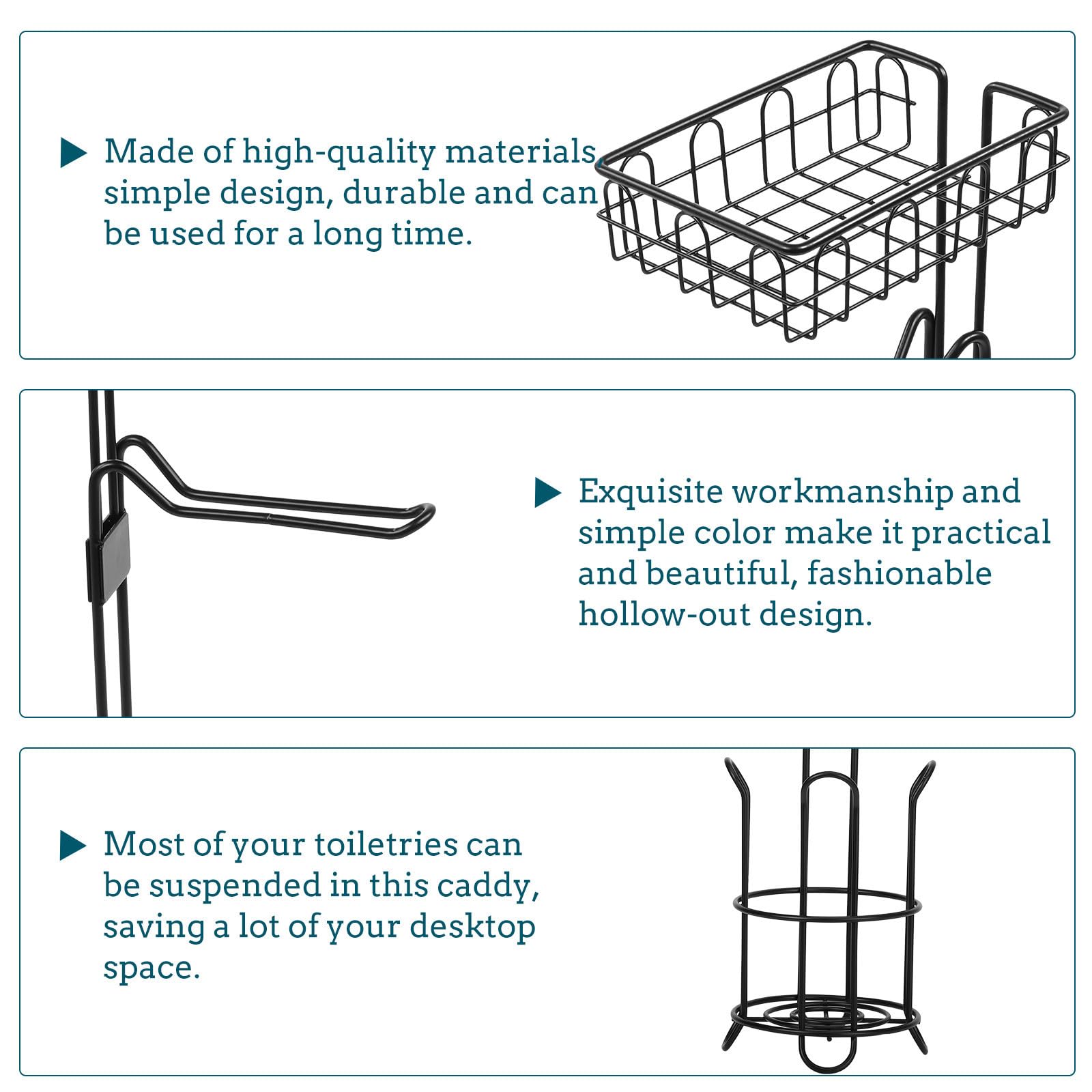 Made of high-quality materials, simple design, durable and can be used for a long time.

Exquisite workmanship and simple color make it practical and beautiful, fashionable hollow-out design.

Most of your toiletries can be suspended in this caddy, saving a lot of your desktop space.